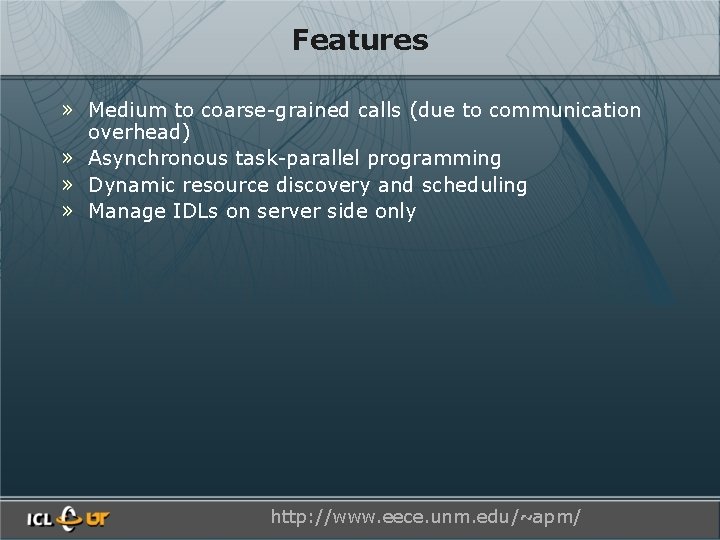 Features

» Medium to coarse-grained calls (due to communication overhead)
» Asynchronous task-parallel programming
» Dynamic resource discovery and scheduling
» Manage IDLs on server side only

ICL UT

http://www.eece.unm.edu/~apm/